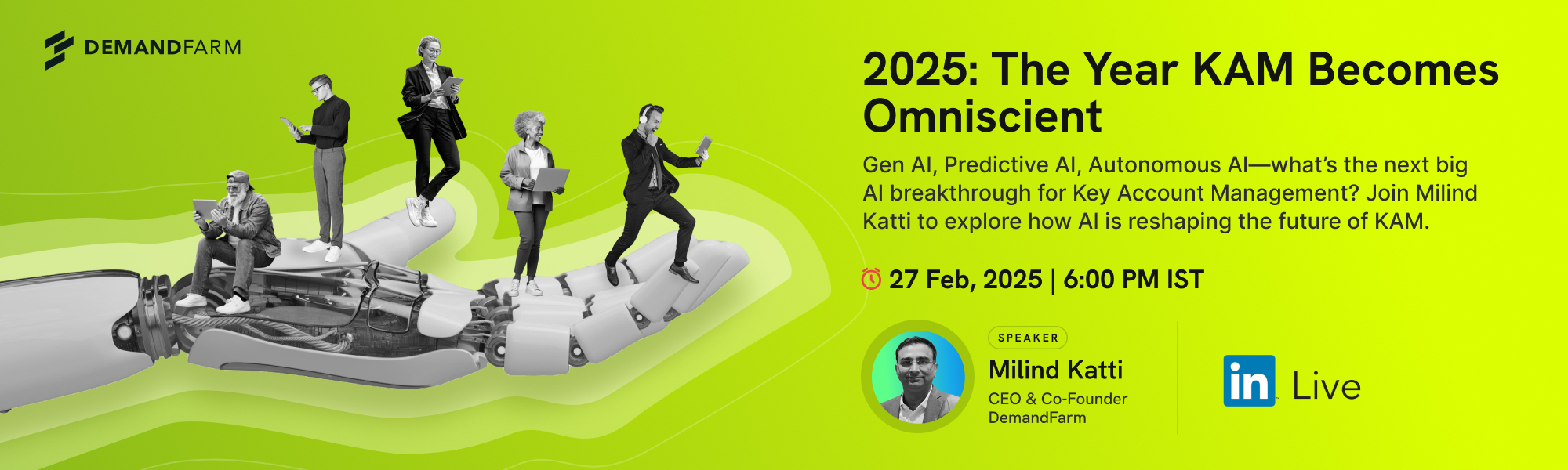 DEMANDFARM

2025: The Year KAM Becomes Omniscient

Gen AI, Predictive AI, Autonomous AI—what's the next big AI breakthrough for Key Account Management? Join Milind Katti to explore how AI is reshaping the future of KAM.

27 Feb, 2025 | 6:00 PM IST

SPEAKER
Milind Katti
CEO & Co-Founder
DemandFarm

in Live